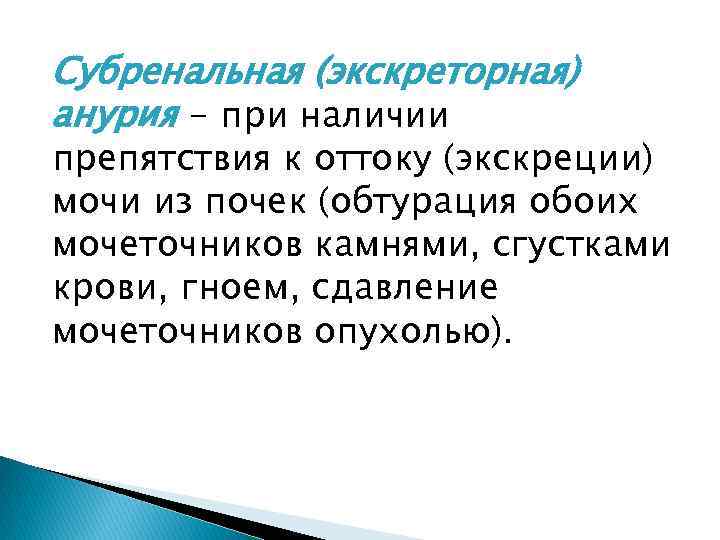 Субренальная (экскреторная) анурия – при наличии препятствия к оттоку (экскреции) мочи из почек (обтурация обоих мочеточников камнями, сгустками крови, гноем, сдавление мочеточников опухолью).